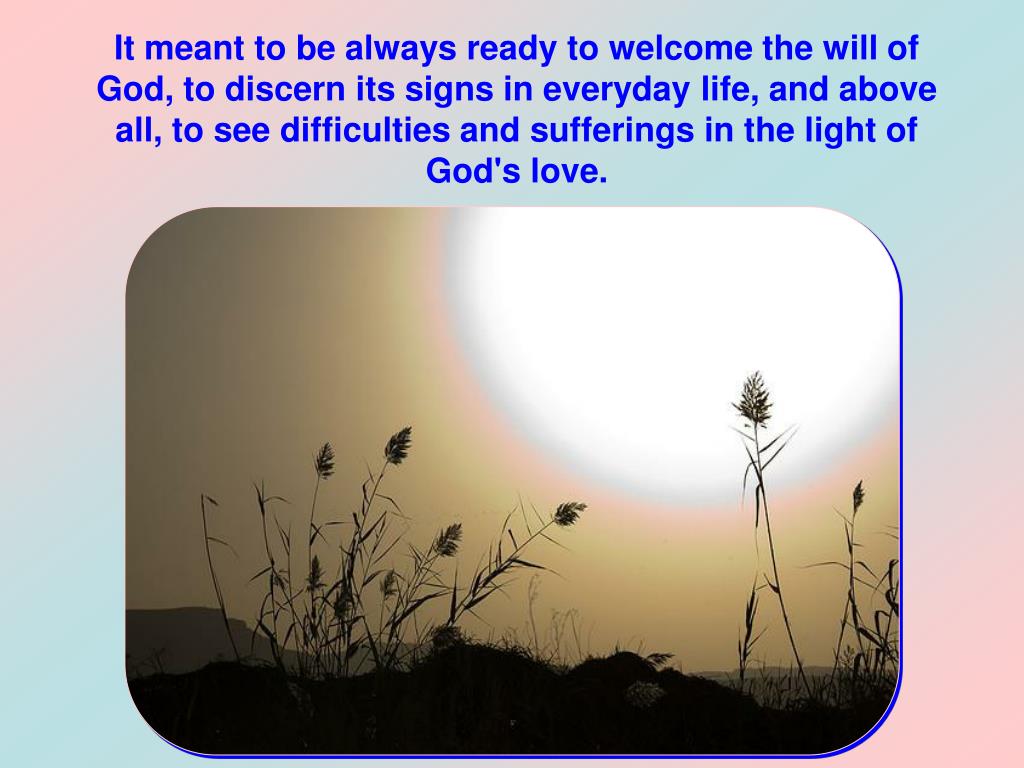 It meant to be always ready to welcome the will of God, to discern its signs in everyday life, and above all, to see difficulties and sufferings in the light of God's love.